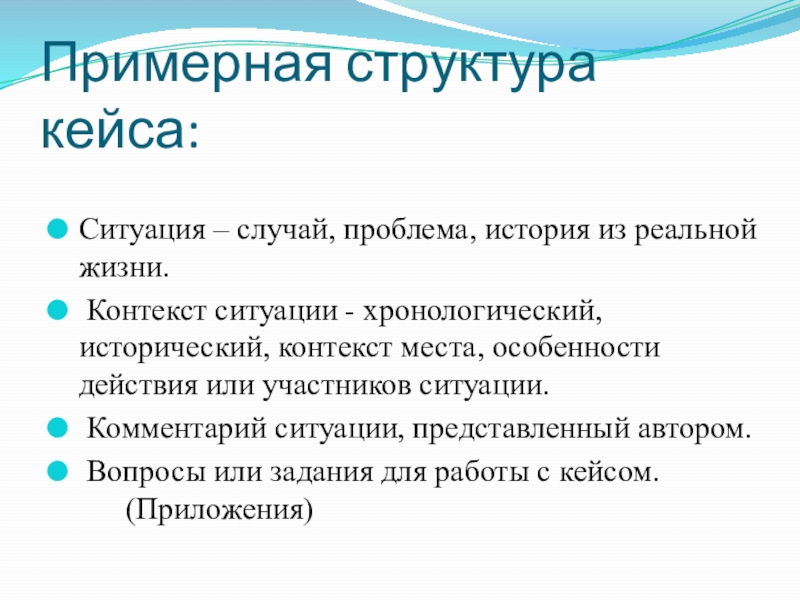 Примерная структура кейса:

Ситуация – случай, проблема, история из реальной жизни.

Контекст ситуации - хронологический, исторический, контекст места, особенности действия или участников ситуации.

Комментарий ситуации, представленный автором.

Вопросы или задания для работы с кейсом. (Приложения)